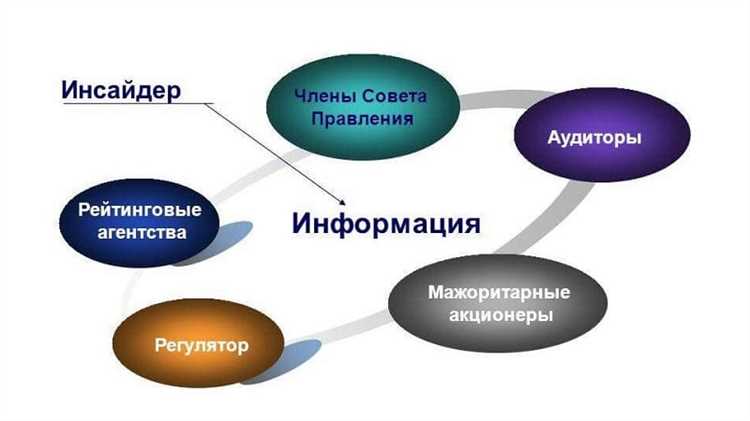 Инсайдер

Члены Совета Правления

Аудиторы

Рейтинговые агентства

Информация

Мажоритарные акционеры

Регулятор